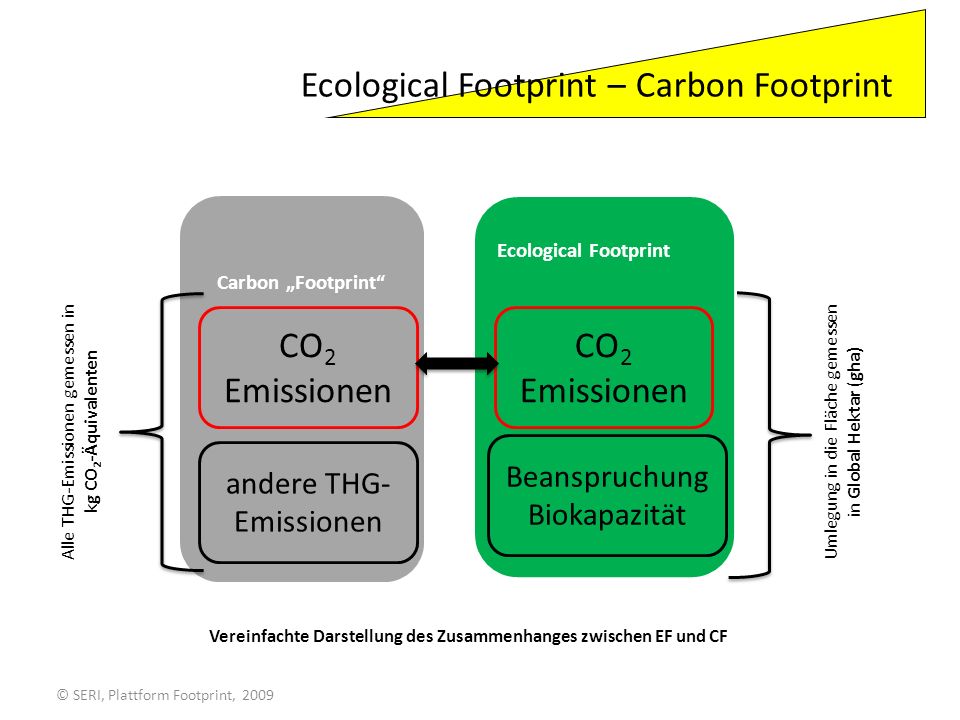 Ecological Footprint – Carbon Footprint

Alle THG-Emissionen gemessen in kg $CO_2$-Äquivalenten

Carbon „Footprint“

$CO_2$ Emissionen

andere THG-Emissionen

Ecological Footprint

$CO_2$ Emissionen

Beanspruchung Biokapazität

Umlegung in die Fläche gemessen in Global Hektar (gha)

Vereinfachte Darstellung des Zusammenhanges zwischen EF und CF

© SERI, Plattform Footprint, 2009